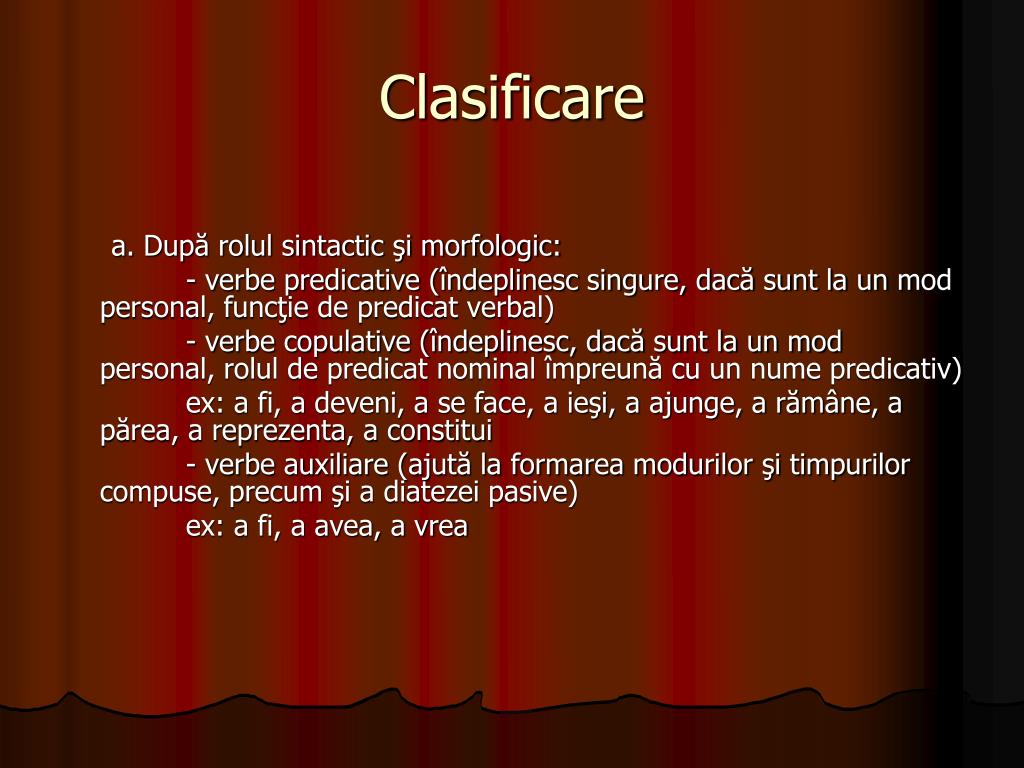 Clasificare

a. După rolul sintactic şi morfologic:

- verbe predicative (îndeplinesc singure, dacă sunt la un mod personal, funcţie de predicat verbal)

- verbe copulative (îndeplinesc, dacă sunt la un mod personal, rolul de predicat nominal împreună cu un nume predicativ)

ex: a fi, a deveni, a se face, a ieşi, a ajunge, a rămâne, a părea, a reprezenta, a constitui

- verbe auxiliare (ajută la formarea modurilor şi timpurilor compuse, precum şi a diatezei pasive)

ex: a fi, a avea, a vrea